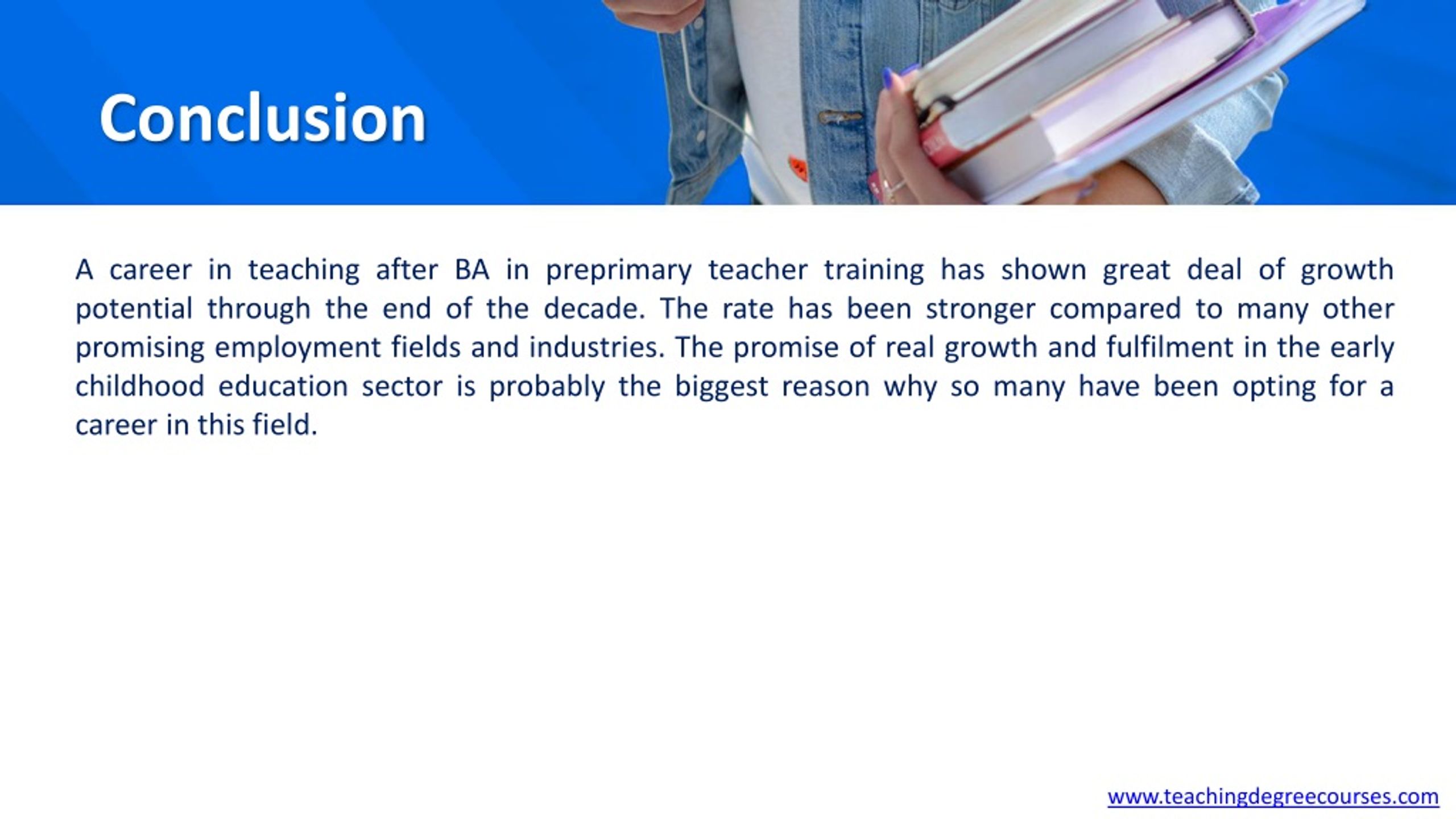 Conclusion

A career in teaching after BA in preprimary teacher training has shown great deal of growth potential through the end of the decade. The rate has been stronger compared to many other promising employment fields and industries. The promise of real growth and fulfilment in the early childhood education sector is probably the biggest reason why so many have been opting for a career in this field.

www.teachingdegreecourses.com